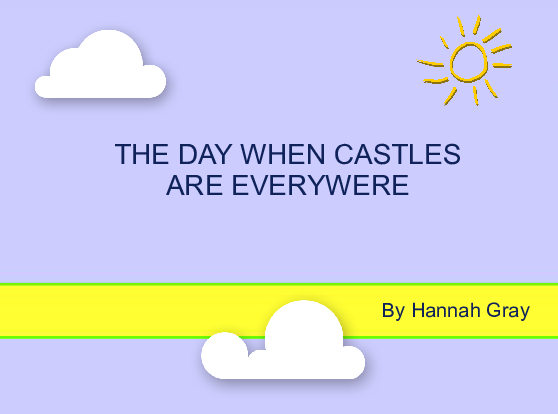 THE DAY WHEN CASTLES ARE EVERYWERE

By Hannah Gray